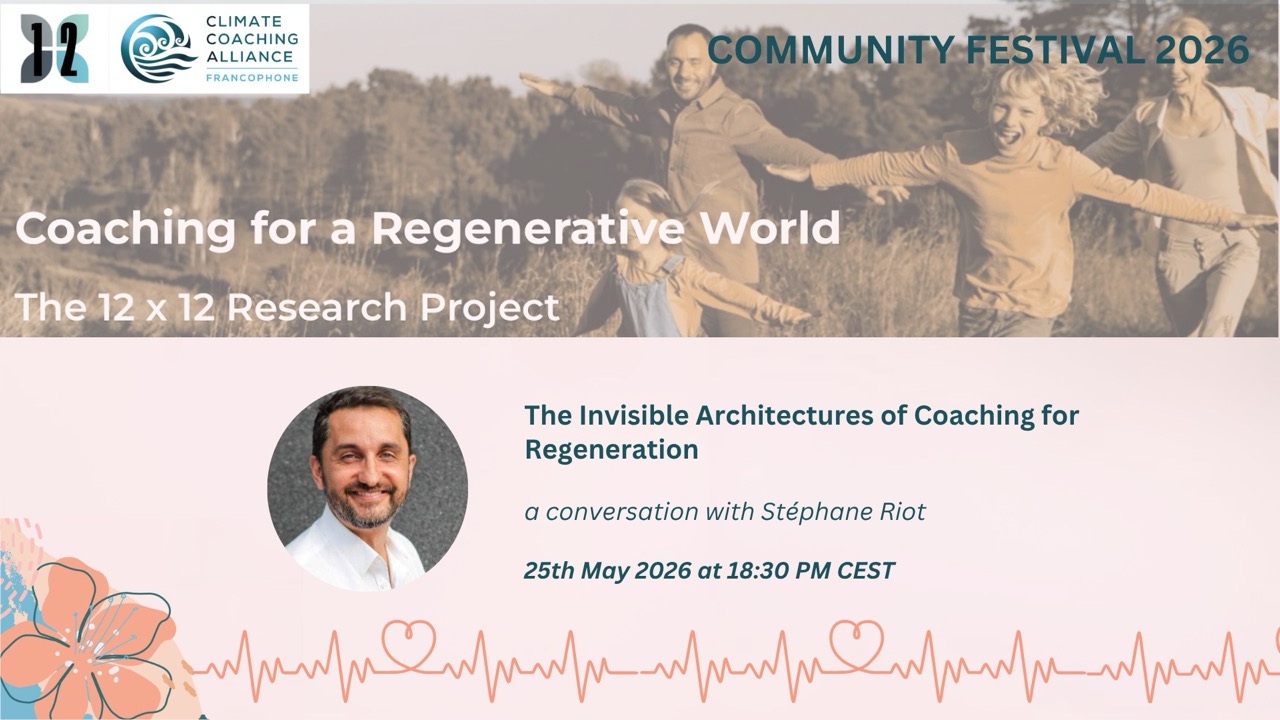 12

CLIMATE COACHING ALLIANCE FRANCOPHONE

COMMUNITY FESTIVAL 2026

Coaching for a Regenerative World

The 12 x 12 Research Project

The Invisible Architectures of Coaching for Regeneration

a conversation with Stéphane Riot

25th May 2026 at 18:30 PM CEST